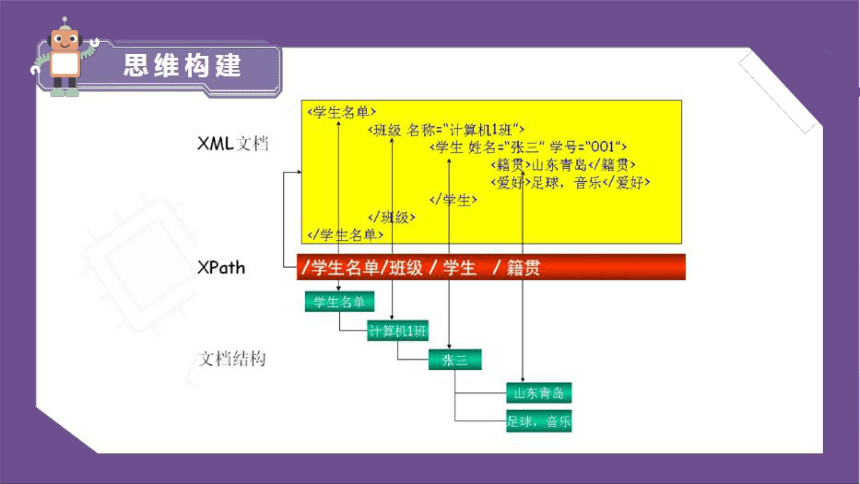 思维构建

XML文档

<学生名单>
<班级 名称="计算机1班">
<学生 姓名="张三" 学号="001">
<籍贯>山东青岛</籍贯>
<爱好>足球，音乐</爱好>
</学生>
</班级>
</学生名单>

XPath

/学生名单/班级 / 学生 / 籍贯

文档结构

学生名单
计算机1班
张三
山东青岛
足球，音乐